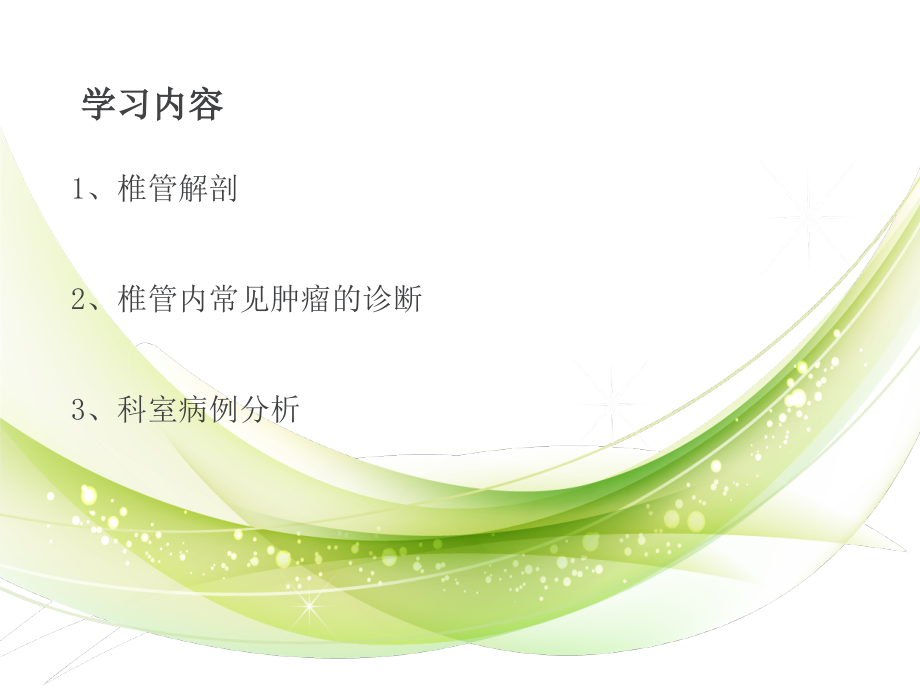 学习内容

1、椎管解剖

2、椎管内常见肿瘤的诊断

3、科室病例分析